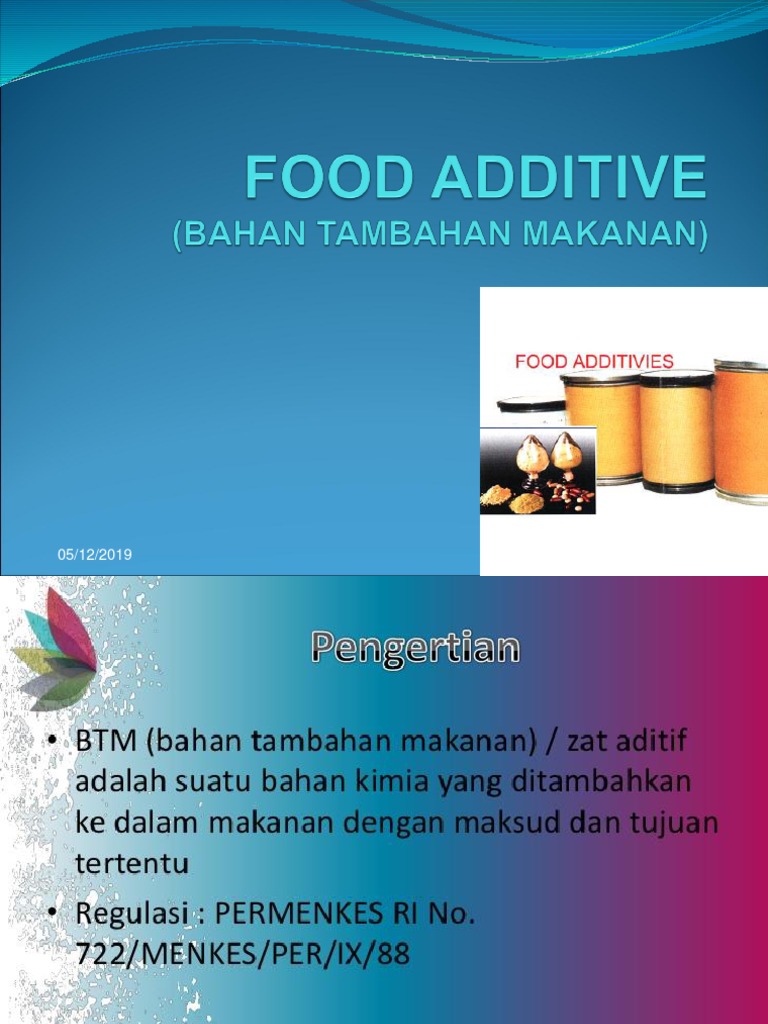 FOOD ADDITIVE
(BAHAN TAMBAHAN MAKANAN)

FOOD ADDITIVIES

05/12/2019

Pengertian

• BTM (bahan tambahan makanan) / zat aditif adalah suatu bahan kimia yang ditambahkan ke dalam makanan dengan maksud dan tujuan tertentu

• Regulasi : PERMENKES RI No. 722/MENKES/PER/IX/88